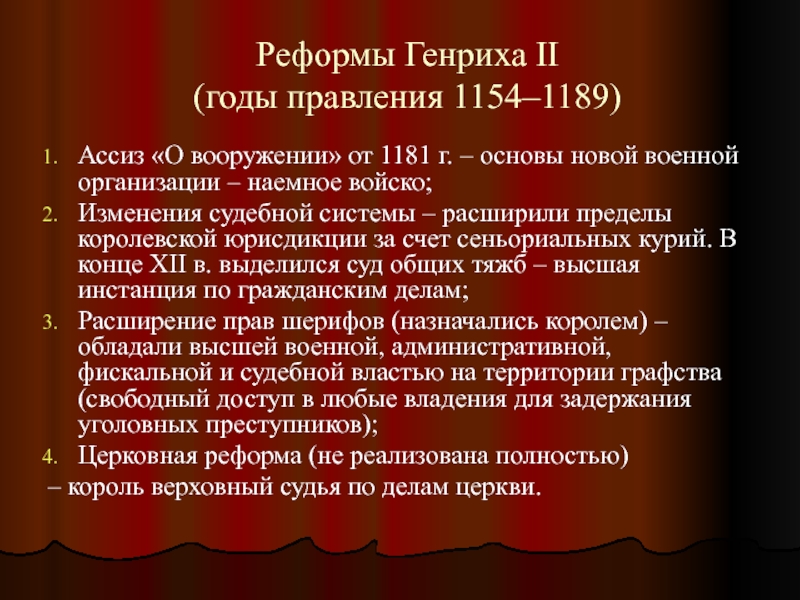 Реформы Генриха II
(годы правления 1154–1189)

1. Ассиз «О вооружении» от 1181 г. – основы новой военной организации – наемное войско;
2. Изменения судебной системы – расширили пределы королевской юрисдикции за счет сеньориальных курий. В конце XII в. выделился суд общих тяжб – высшая инстанция по гражданским делам;
3. Расширение прав шерифов (назначались королем) – обладали высшей военной, административной, фискальной и судебной властью на территории графства (свободный доступ в любые владения для задержания уголовных преступников);
4. Церковная реформа (не реализована полностью)
– король верховный судья по делам церкви.